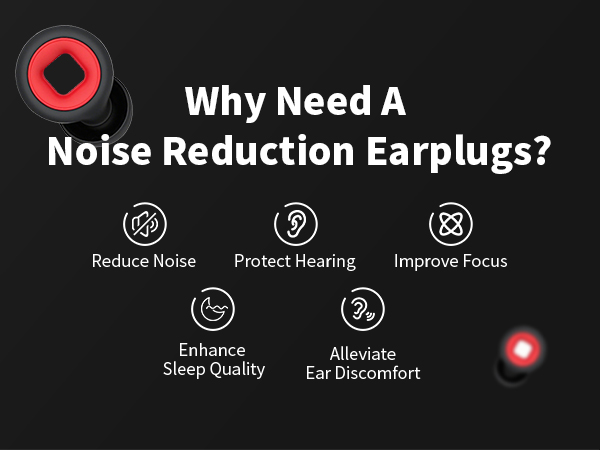 Why Need A
Noise Reduction Earplugs?

Reduce Noise

Protect Hearing

Improve Focus

Enhance
Sleep Quality

Alleviate
Ear Discomfort